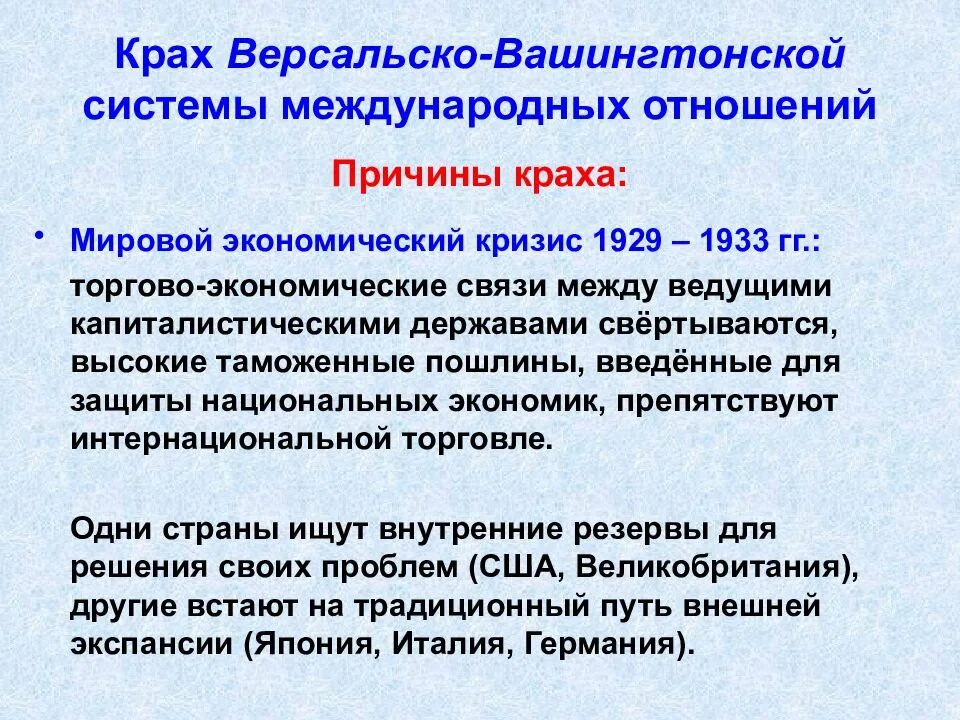 Крах Версальско-Вашингтонской системы международных отношений

Причины краха:

• Мировой экономический кризис 1929 – 1933 гг.:

торгово-экономические связи между ведущими капиталистическими державами свёртываются, высокие таможенные пошлины, введённые для защиты национальных экономик, препятствуют интернациональной торговле.

Одни страны ищут внутренние резервы для решения своих проблем (США, Великобритания), другие встают на традиционный путь внешней экспансии (Япония, Италия, Германия).